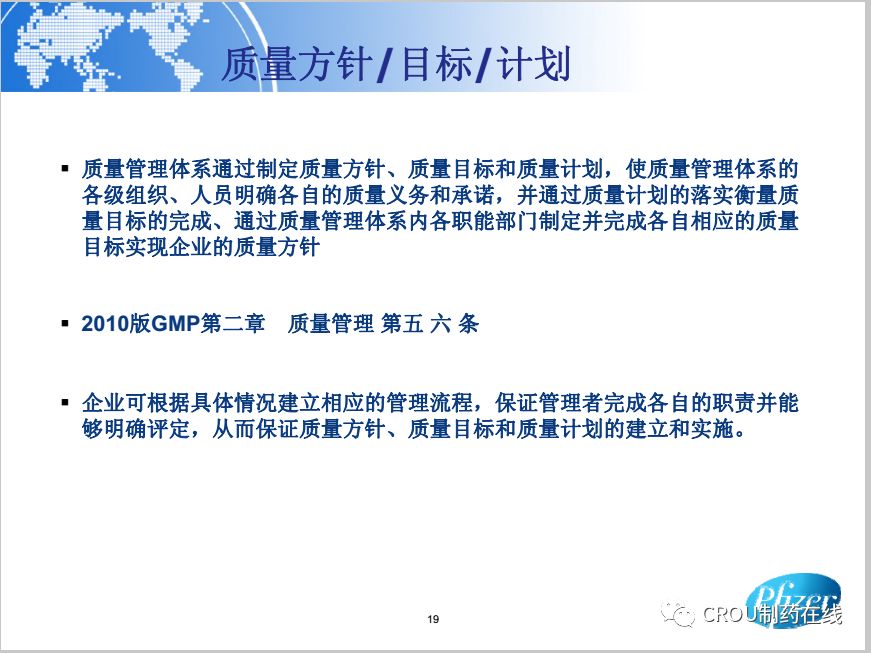 质量方针/目标/计划

▪ 质量管理体系通过制定质量方针、质量目标和质量计划，使质量管理体系的各级组织、人员明确各自的质量义务和承诺，并通过质量计划的落实衡量质量目标的完成、通过质量管理体系内各职能部门制定并完成各自相应的质量目标实现企业的质量方针

▪ 2010版GMP第二章 质量管理 第五 六 条

▪ 企业可根据具体情况建立相应的管理流程，保证管理者完成各自的职责并能够明确评定，从而保证质量方针、质量目标和质量计划的建立和实施。

19

Pfizer

CROU制药在线